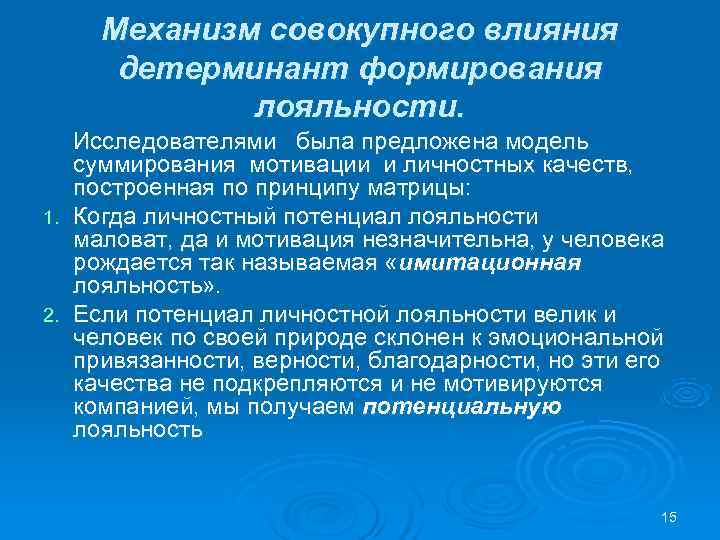 Механизм совокупного влияния детерминант формирования лояльности.

Исследователями была предложена модель суммирования мотивации и личностных качеств, построенная по принципу матрицы:

1. Когда личностный потенциал лояльности маловат, да и мотивация незначительна, у человека рождается так называемая «имитационная лояльность».

2. Если потенциал личностной лояльности велик и человек по своей природе склонен к эмоциональной привязанности, верности, благодарности, но эти его качества не подкрепляются и не мотивируются компанией, мы получаем потенциальную лояльность

15